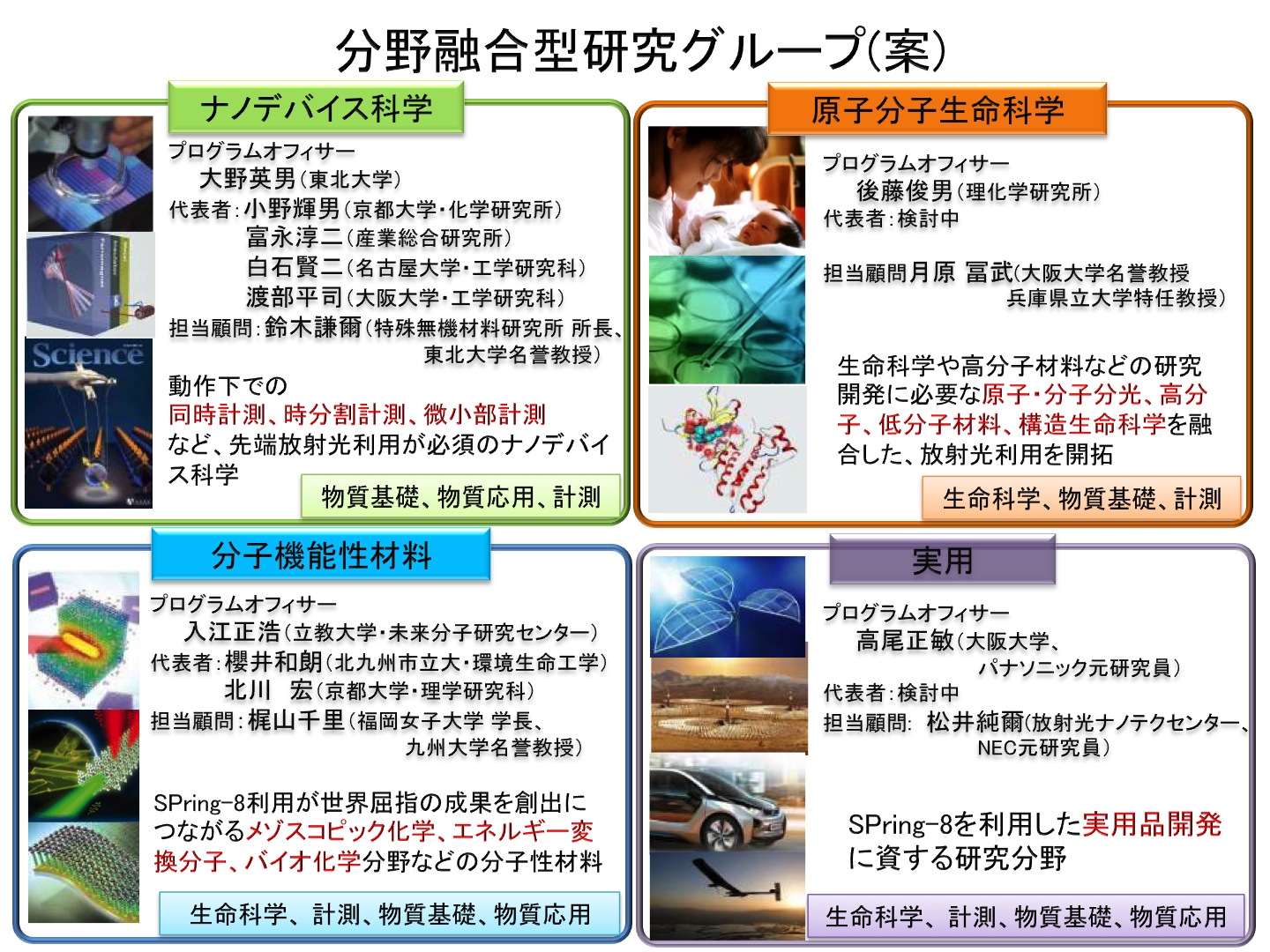 分野融合型研究グループ(案)

ナノデバイス科学

Science

プログラムオフィサー
大野英男(東北大学)
代表者:小野輝男(京都大学・化学研究所)
富永淳二(産業総合研究所)
白石賢二(名古屋大学・工学研究科)
渡部平司(大阪大学・工学研究科)
担当顧問:鈴木謙爾(特殊無機材料研究所 所長、東北大学名誉教授)

動作下での同時計測、時分割計測、微小部計測など、先端放射光利用が必須のナノデバイス科学

物質基礎、物質応用、計測

原子分子生命科学

プログラムオフィサー
後藤俊男(理化学研究所)
代表者:検討中

担当顧問月原 冨武(大阪大学名誉教授 兵庫県立大学特任教授)

生命科学や高分子材料などの研究開発に必要な原子・分子分光、高分子、低分子材料、構造生命科学を融合した、放射光利用を開拓

生命科学、物質基礎、計測

分子機能性材料

プログラムオフィサー
入江正浩(立教大学・未来分子研究センター)
代表者:櫻井和朗(北九州市立大・環境生命工学)
北川 宏(京都大学・理学研究科)
担当顧問:梶山千里(福岡女子大学 学長、九州大学名誉教授)

SPring-8利用が世界屈指の成果を創出につながるメゾスコピック化学、エネルギー変換分子、バイオ化学分野などの分子性材料

生命科学、計測、物質基礎、物質応用

実用

プログラムオフィサー
高尾正敏(大阪大学、パナソニック元研究員)
代表者:検討中
担当顧問: 松井純爾(放射光ナノテクセンター、NEC元研究員)

SPring-8を利用した実用品開発に資する研究分野

生命科学、計測、物質基礎、物質応用